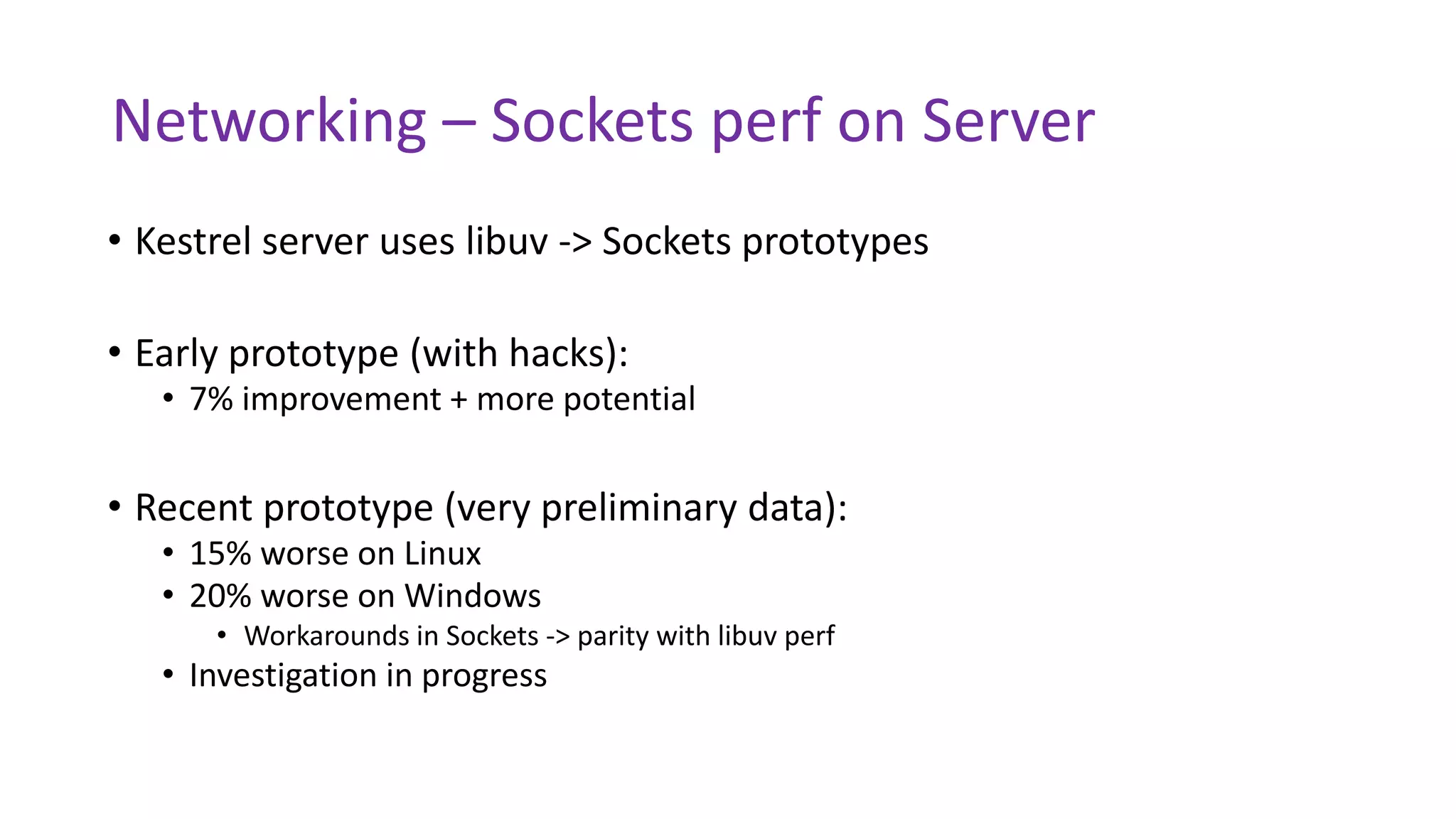 Networking – Sockets perf on Server

• Kestrel server uses libuv -> Sockets prototypes

• Early prototype (with hacks):
  • 7% improvement + more potential

• Recent prototype (very preliminary data):
  • 15% worse on Linux
  • 20% worse on Windows
    • Workarounds in Sockets -> parity with libuv perf
  • Investigation in progress